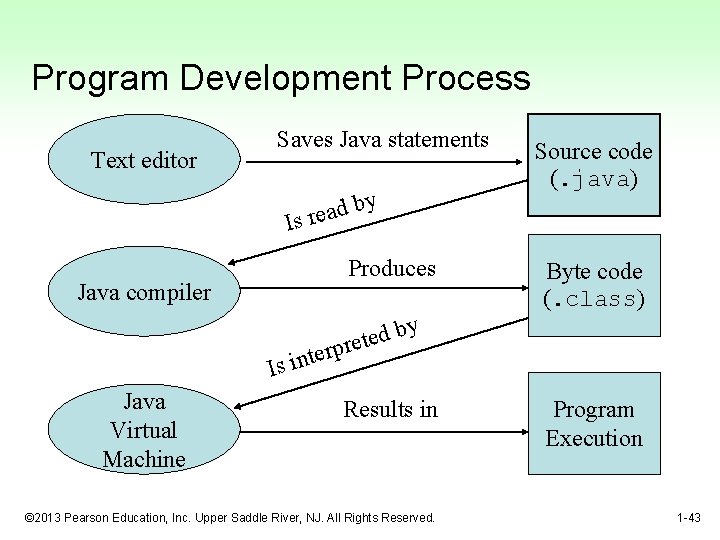 Program Development Process

Text editor

Saves Java statements

Source code (.java)

Is read by

Java compiler

Produces

Byte code (.class)

Is interpreted by

Java Virtual Machine

Results in

Program Execution

©2013 Pearson Education, Inc. Upper Saddle River, NJ. All Rights Reserved.

1-43